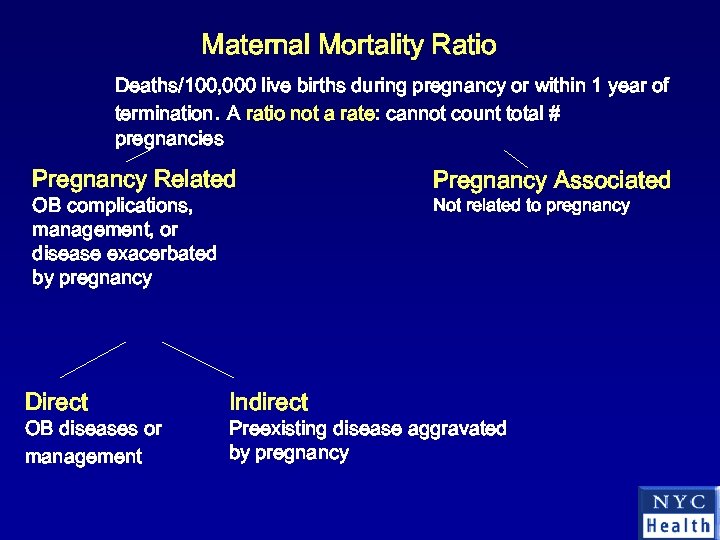 Maternal Mortality Ratio

Deaths/100,000 live births during pregnancy or within 1 year of termination. A ratio not a rate: cannot count total # pregnancies

Pregnancy Related
OB complications, management, or disease exacerbated by pregnancy

Pregnancy Associated
Not related to pregnancy

Direct
OB diseases or management

Indirect
Preexisting disease aggravated by pregnancy

NYC
Health